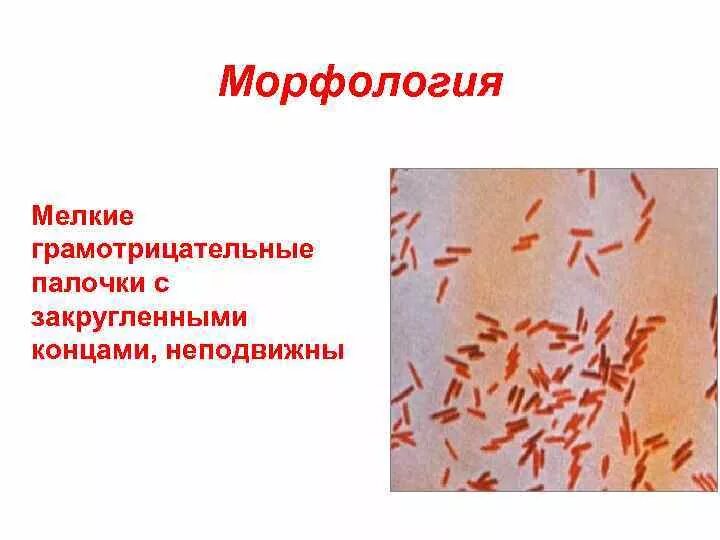 Морфология

Мелкие грамотрицательные палочки с закругленными концами, неподвижны